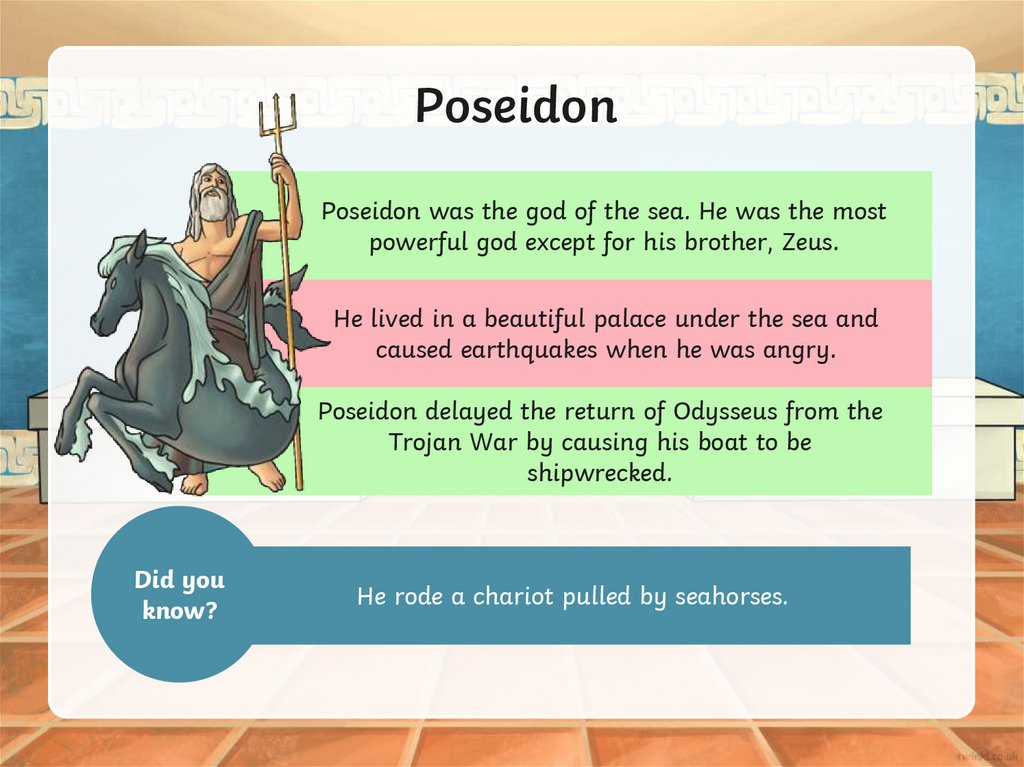 Poseidon

Poseidon was the god of the sea. He was the most powerful god except for his brother, Zeus.

He lived in a beautiful palace under the sea and caused earthquakes when he was angry.

Poseidon delayed the return of Odysseus from the Trojan War by causing his boat to be shipwrecked.

Did you know?

He rode a chariot pulled by seahorses.

twinkl.co.uk